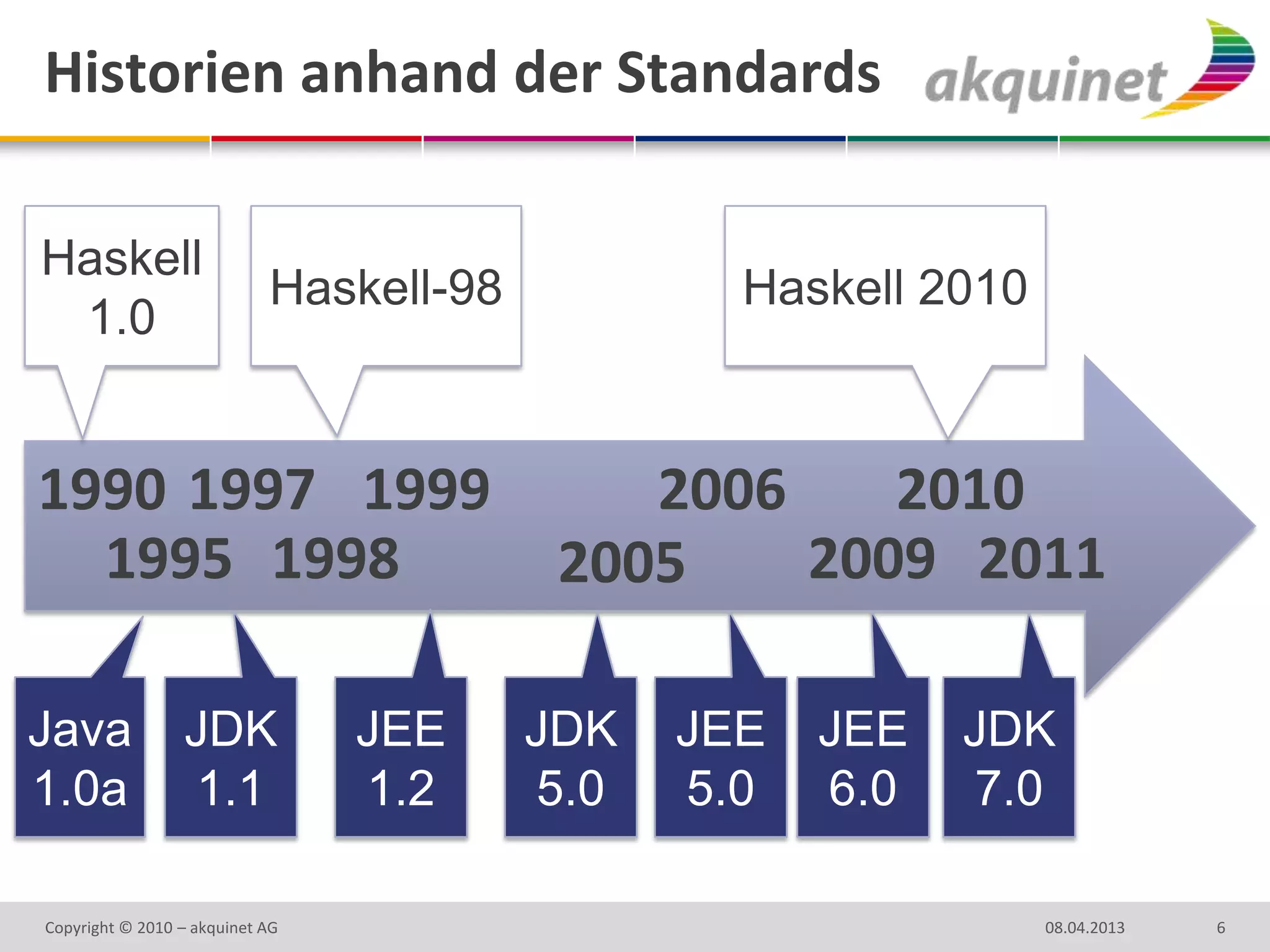 Historien anhand der Standards

akquinet

Haskell 1.0

Haskell-98

Haskell 2010

1990 1997 1999 2006 2010

1995 1998 2005 2009 2011

Java 1.0a

JDK 1.1

JEE 1.2

JDK 5.0

JEE 5.0

JEE 6.0

JDK 7.0

Copyright © 2010 – akquinet AG

08.04.2013

6